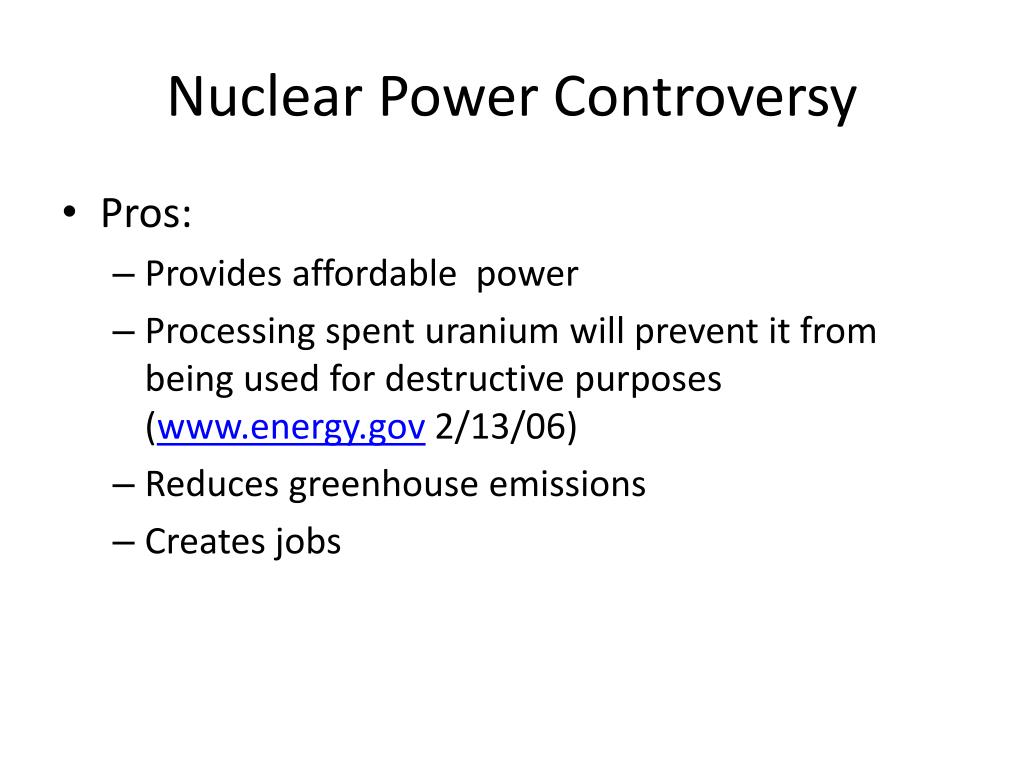 Nuclear Power Controversy

• Pros:
– Provides affordable power
– Processing spent uranium will prevent it from being used for destructive purposes (www.energy.gov 2/13/06)
– Reduces greenhouse emissions
– Creates jobs